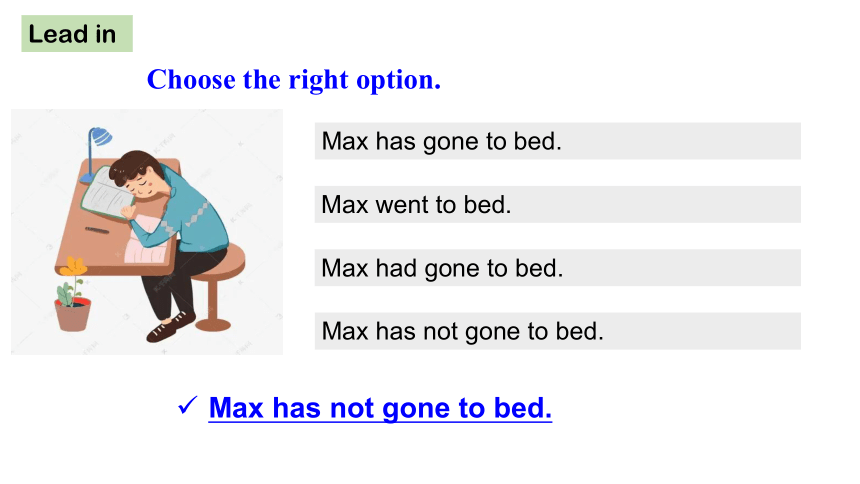 Lead in

Choose the right option.

Max has gone to bed.

Max went to bed.

Max had gone to bed.

Max has not gone to bed.

✓ Max has not gone to bed.